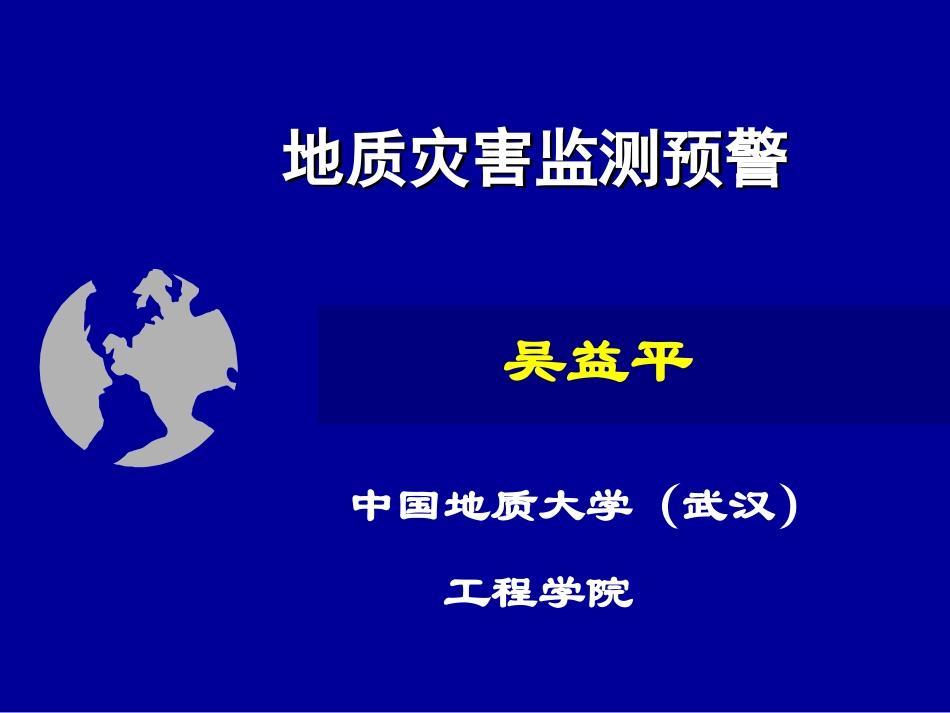 地质灾害监测预警

吴益平

中国地质大学（武汉）

工程学院